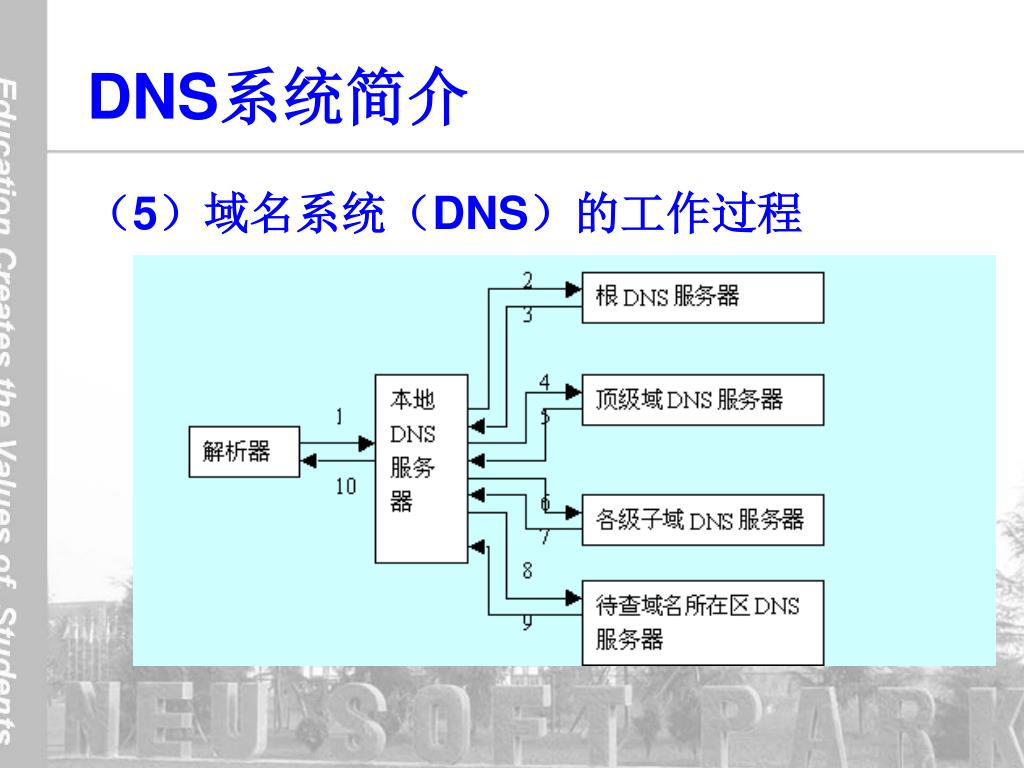 Education Creates the Values of Students

DNS系统简介

（5）域名系统（DNS）的工作过程

解析器

1

10

本地 DNS 服务器

2

3

根 DNS 服务器

4

5

顶级域 DNS 服务器

6

7

各级子域 DNS 服务器

8

9

待查域名所在区 DNS 服务器

NEUSOFT PARK